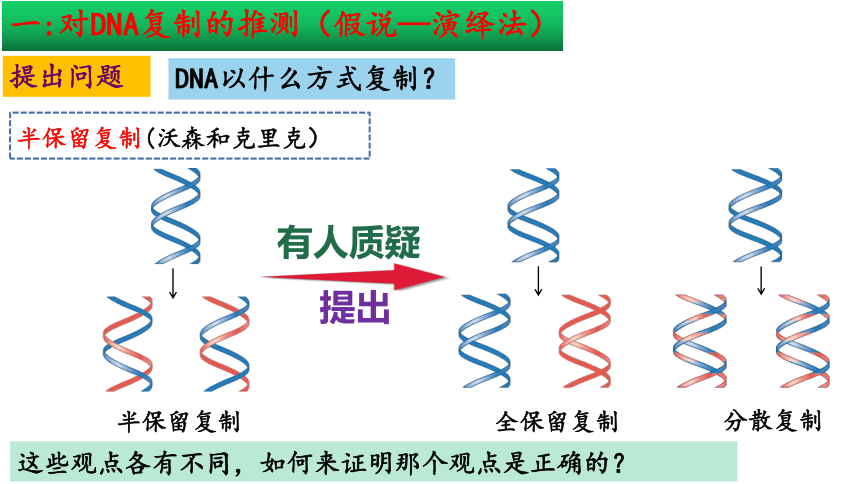 一:对DNA复制的推测（假说—演绎法）

提出问题

DNA以什么方式复制？

半保留复制（沃森和克里克）

有人质疑

提出

半保留复制

全保留复制

分散复制

这些观点各有不同，如何来证明那个观点是正确的？